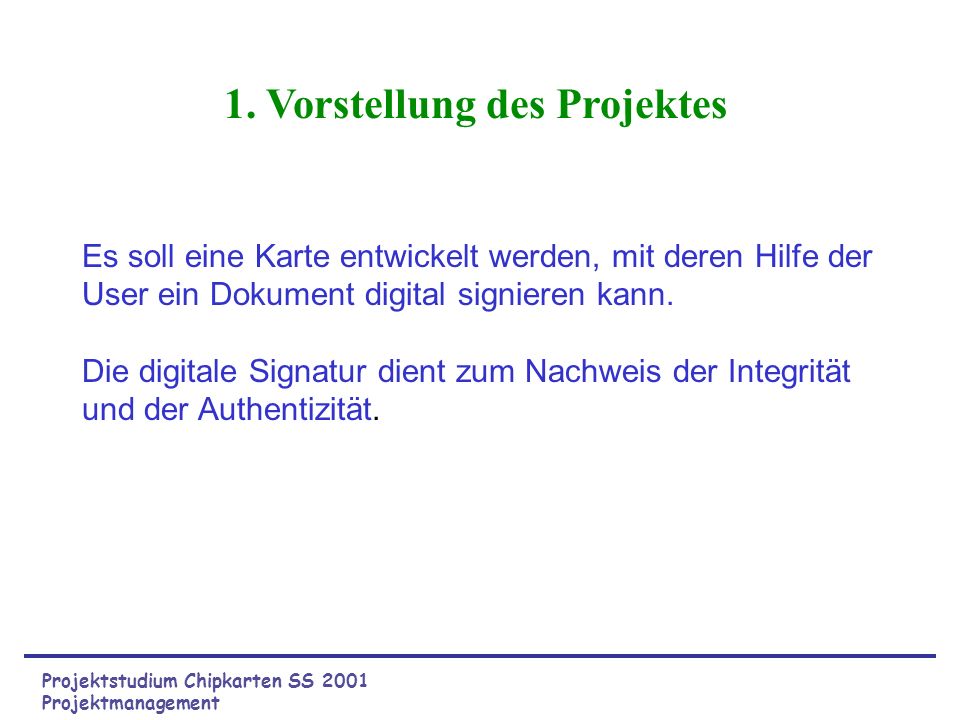 1. Vorstellung des Projektes

Es soll eine Karte entwickelt werden, mit deren Hilfe der User ein Dokument digital signieren kann.

Die digitale Signatur dient zum Nachweis der Integrität und der Authentizität.

Projektstudium Chipkarten SS 2001
Projektmanagement